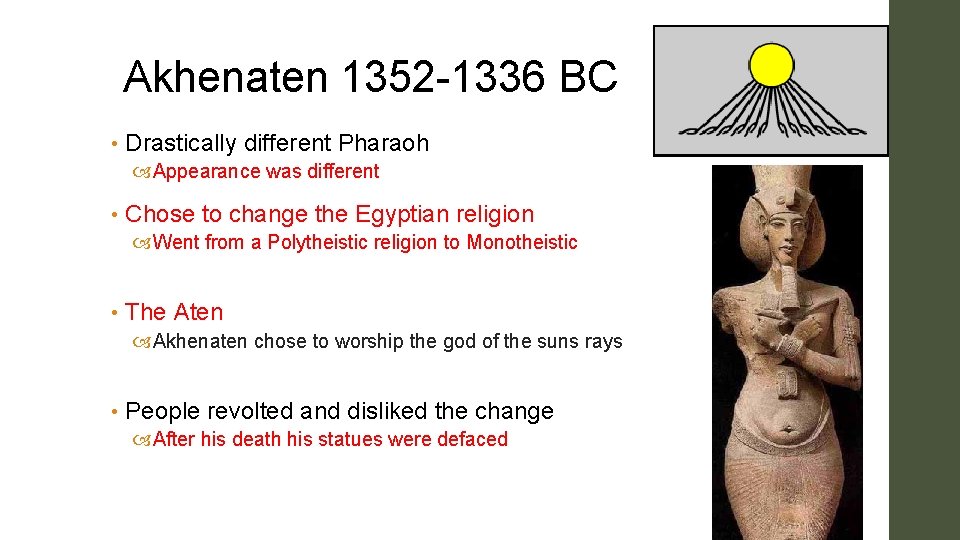 Akhenaten 1352-1336 BC

• Drastically different Pharaoh
Appearance was different

• Chose to change the Egyptian religion
Went from a Polytheistic religion to Monotheistic

• The Aten
Akhenaten chose to worship the god of the suns rays

• People revolted and disliked the change
After his death his statues were defaced